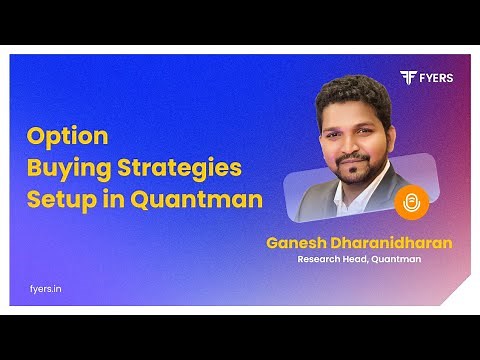 FYERS

Option
Buying Strategies
Setup in Quantman

Ganesh Dharanidharan
Research Head, Quantman

fyers.in